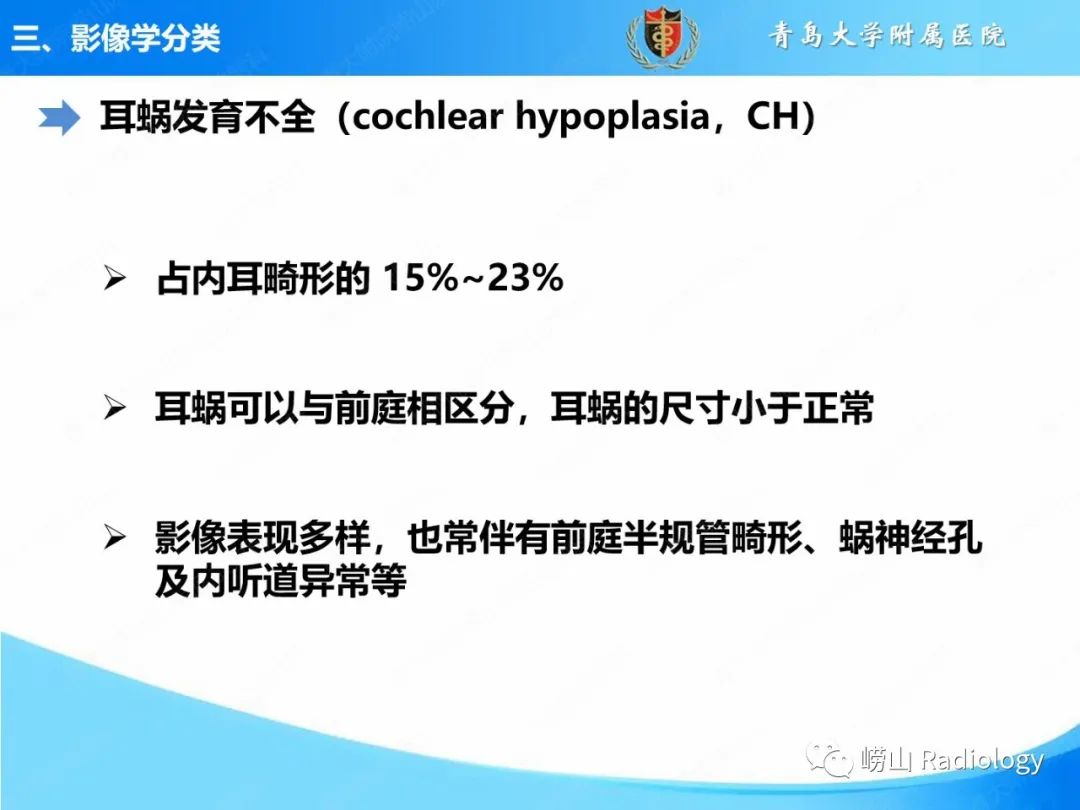 三、影像学分类

青岛大学附属医院

耳蜗发育不全（cochlear hypoplasia，CH）

➢ 占内耳畸形的 15%~23%

➢ 耳蜗可以与前庭相区分，耳蜗的尺寸小于正常

➢ 影像表现多样，也常伴有前庭半规管畸形、蜗神经孔及内听道异常等

崂山 Radiology